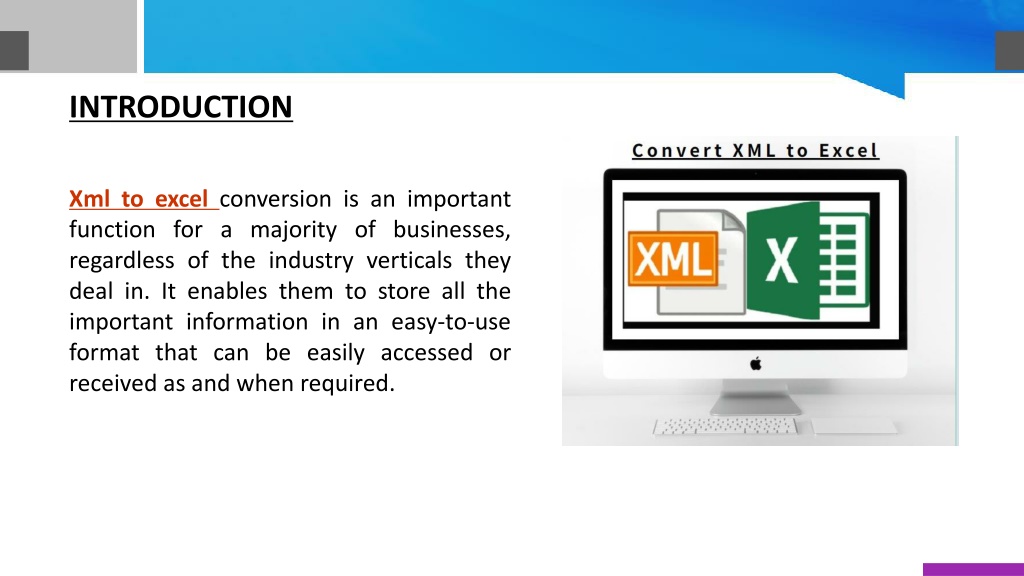 INTRODUCTION

Xml to excel conversion is an important function for a majority of businesses, regardless of the industry verticals they deal in. It enables them to store all the important information in an easy-to-use format that can be easily accessed or received as and when required.

Convert XML to Excel

XML

X